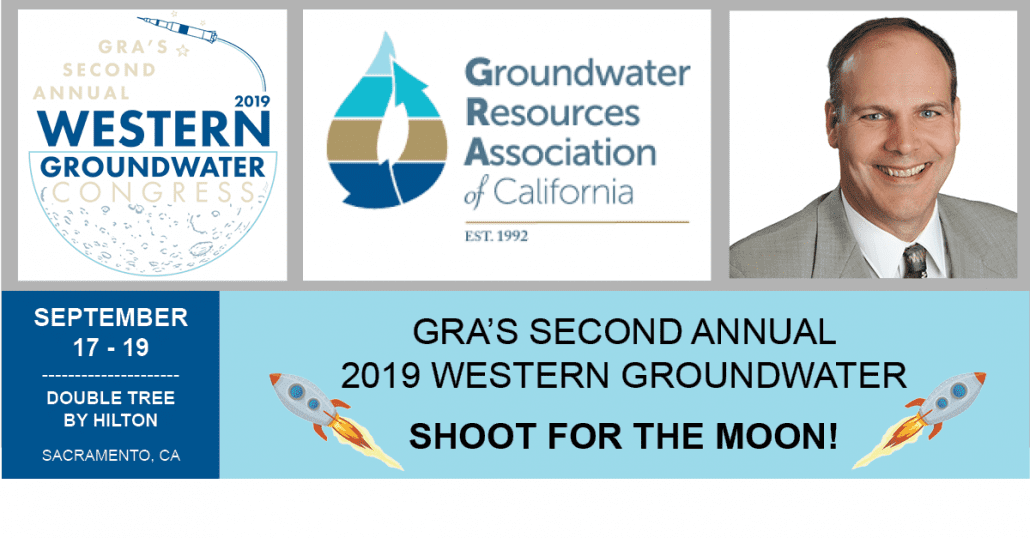 GRA'S SECOND ANNUAL 2019 WESTERN GROUNDWATER CONGRESS

Groundwater Resources Association of California

EST. 1992

SEPTEMBER 17 - 19

--------------------

DOUBLE TREE BY HILTON

SACRAMENTO, CA

GRA'S SECOND ANNUAL 2019 WESTERN GROUNDWATER

SHOOT FOR THE MOON!